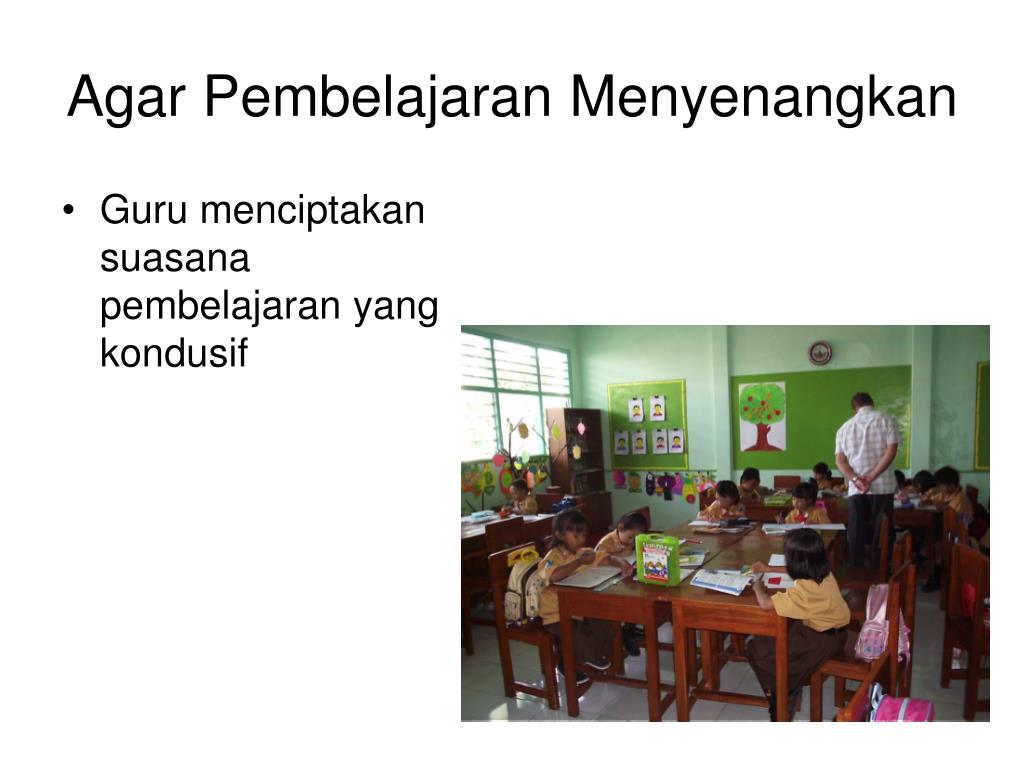 Agar Pembelajaran Menyenangkan

• Guru menciptakan suasana pembelajaran yang kondusif